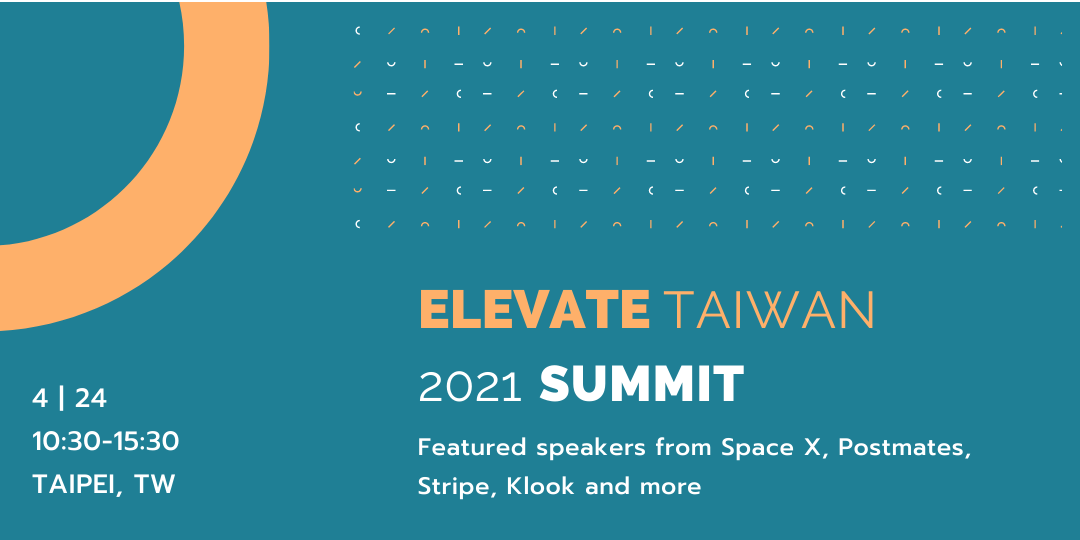 ELEVATE TAIWAN
2021 SUMMIT

Featured speakers from Space X, Postmates, Stripe, Klook and more

4 | 24
10:30-15:30
TAIPEI, TW